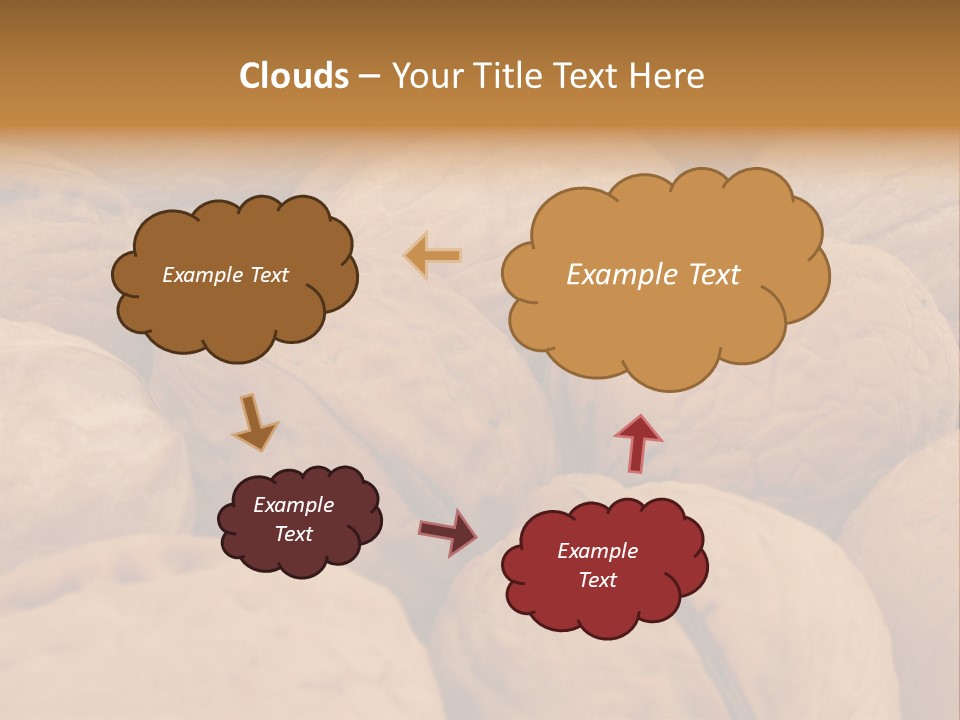 Clouds – Your Title Text Here

Example Text

Example Text

Example Text

Example Text